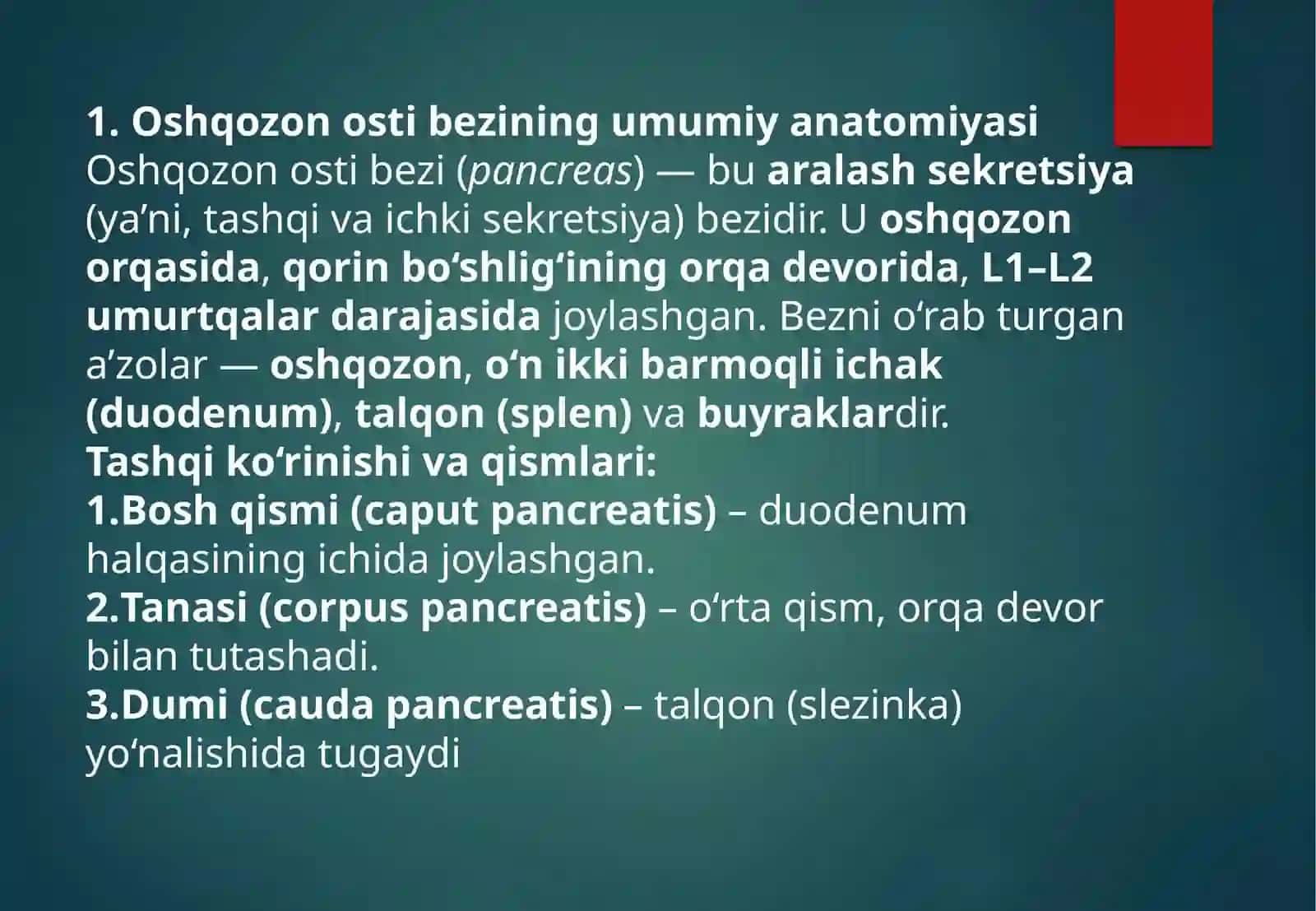 1. Oshqozon osti bezining umumiy anatomiyasi
Oshqozon osti bezi (pancreas) — bu aralash sekretsiya (ya’ni, tashqi va ichki sekretsiya) bezidir. U oshqozon orqasida, qorin bo‘shlig‘ining orqa devorida, L1–L2 umurtqalar darajasida joylashgan. Bezni o‘rab turgan a’zolar — oshqozon, o‘n ikki barmoqli ichak (duodenum), talqon (splen) va buyraklardir.
Tashqi ko‘rinishi va qismlari:
1.Bosh qismi (caput pancreatis) – duodenum halqasining ichida joylashgan.
2.Tanasi (corpus pancreatis) – o‘rta qism, orqa devor bilan tutashadi.
3.Dumi (cauda pancreatis) – talqon (slezinka) yo‘nalishida tugaydi